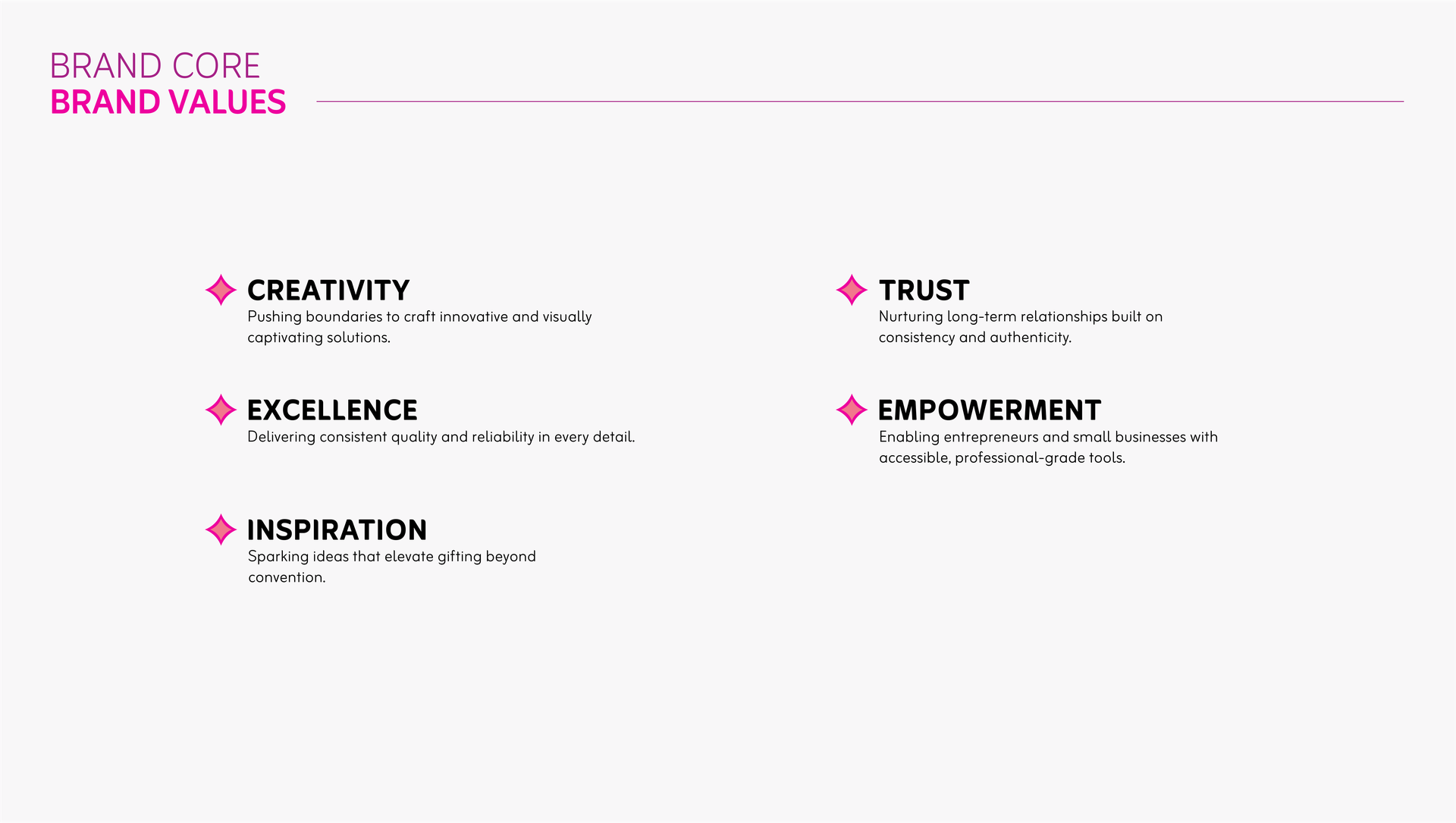 BRAND CORE
BRAND VALUES

CREATIVITY
Pushing boundaries to craft innovative and visually captivating solutions.

EXCELLENCE
Delivering consistent quality and reliability in every detail.

INSPIRATION
Sparking ideas that elevate gifting beyond convention.

TRUST
Nurturing long-term relationships built on consistency and authenticity.

EMPOWERMENT
Enabling entrepreneurs and small businesses with accessible, professional-grade tools.